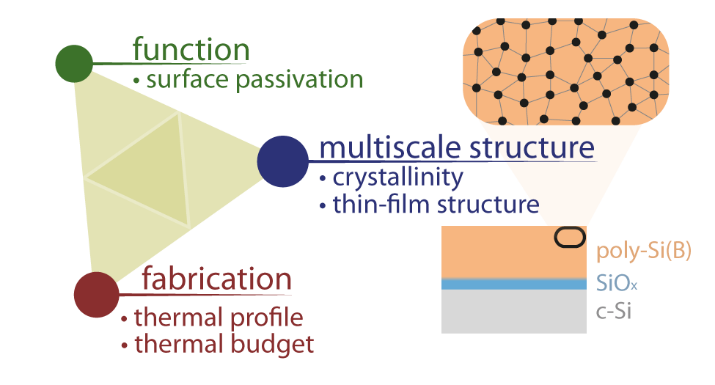 function
• surface passivation

multiscale structure
• crystallinity
• thin-film structure

fabrication
• thermal profile
• thermal budget

poly-Si(B)
$SiO_x$
c-Si